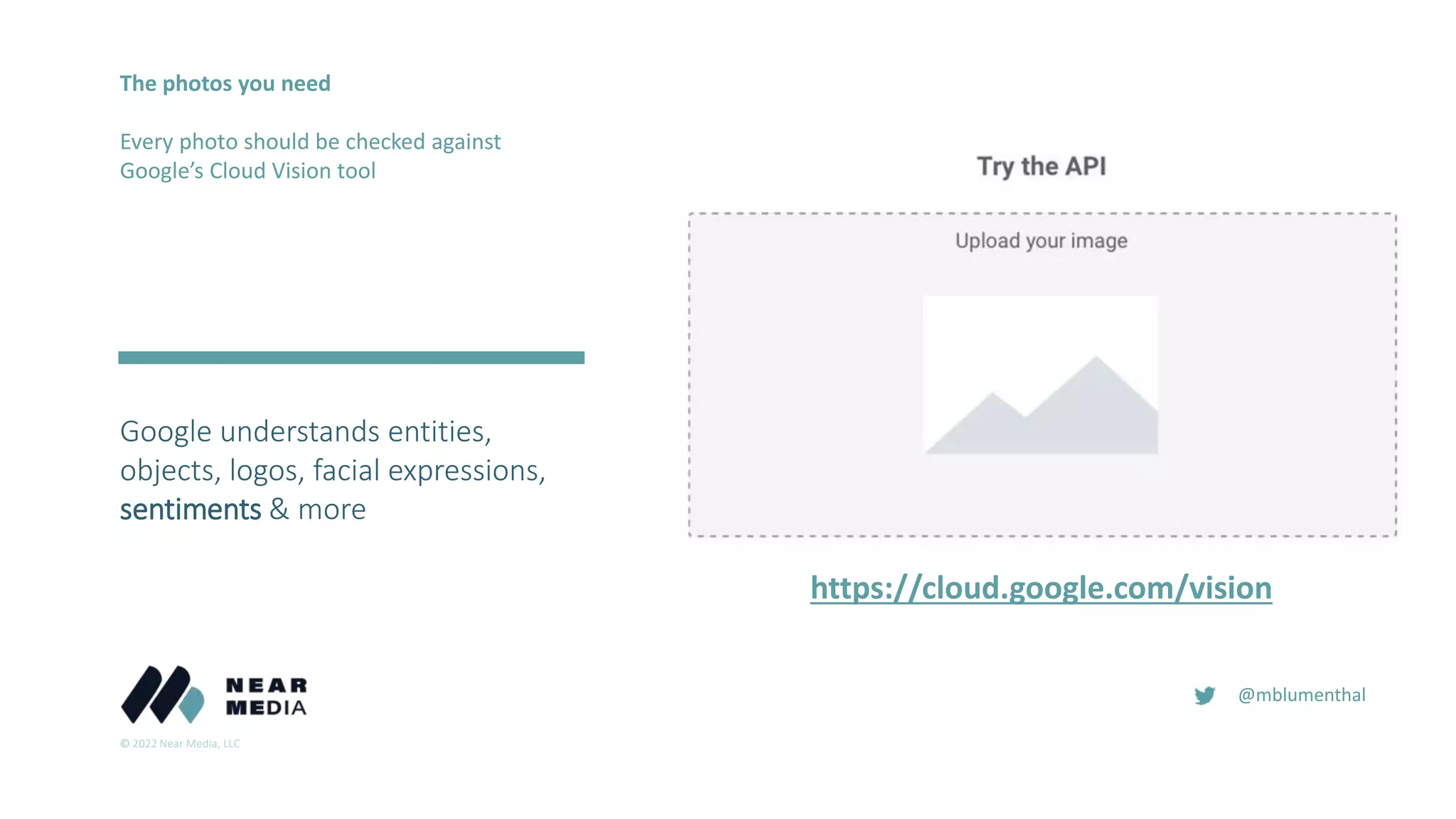 The photos you need

Every photo should be checked against Google's Cloud Vision tool

Google understands entities, objects, logos, facial expressions, sentiments & more

Try the API

Upload your image

https://cloud.google.com/vision

NEAR MEDIA

© 2022 Near Media, LLC

@mblumenthal